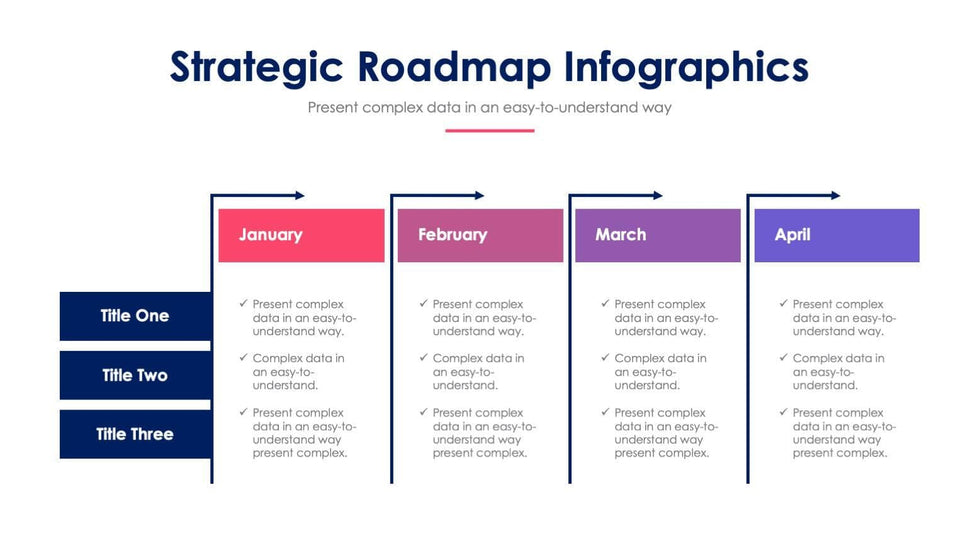 Strategic Roadmap Infographics

Present complex data in an easy-to-understand way

Title One

Title Two

Title Three

January

✓ Present complex data in an easy-to-understand way.

✓ Complex data in an easy-to-understand.

✓ Present complex data in an easy-to-understand way present complex.

February

✓ Present complex data in an easy-to-understand way.

✓ Complex data in an easy-to-understand.

✓ Present complex data in an easy-to-understand way present complex.

March

✓ Present complex data in an easy-to-understand way.

✓ Complex data in an easy-to-understand.

✓ Present complex data in an easy-to-understand way present complex.

April

✓ Present complex data in an easy-to-understand way.

✓ Complex data in an easy-to-understand.

✓ Present complex data in an easy-to-understand way present complex.